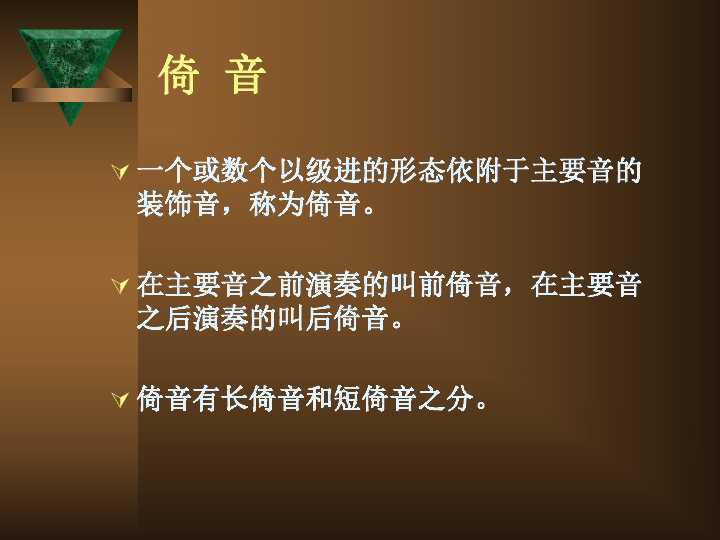 倚 音

一个或数个以级进的形态依附于主要音的装饰音，称为倚音。

在主要音之前演奏的叫前倚音，在主要音之后演奏的叫后倚音。

倚音有长倚音和短倚音之分。